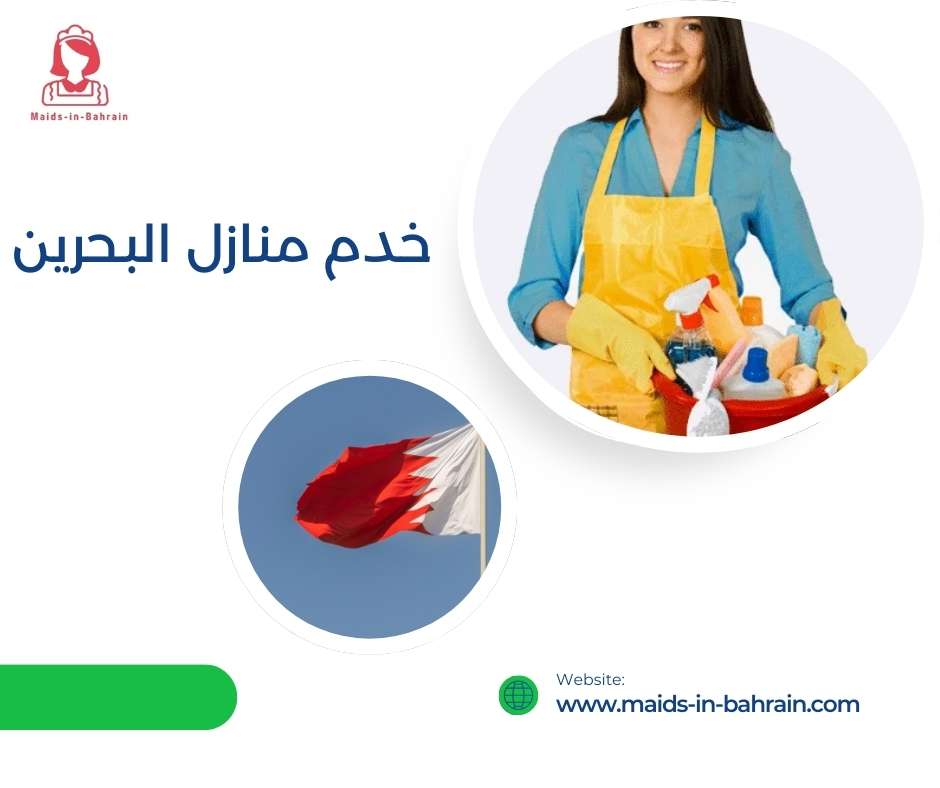 Maids-in-Bahrain

خدم منازل البحرين

Website:
www.maids-in-bahrain.com